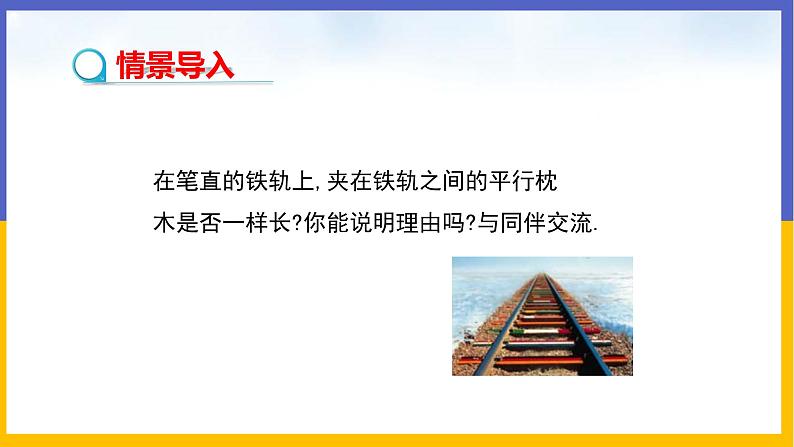 情景导入

在笔直的铁轨上,夹在铁轨之间的平行枕木是否一样长?你能说明理由吗?与同伴交流.